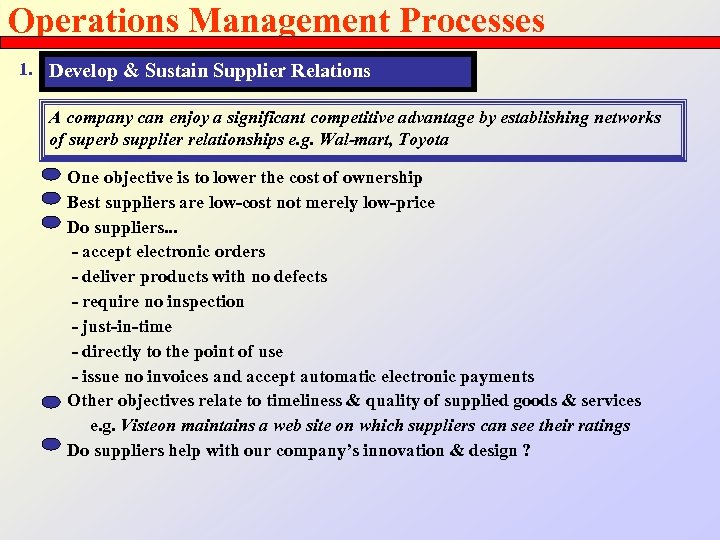 Operations Management Processes

1. Develop & Sustain Supplier Relations

A company can enjoy a significant competitive advantage by establishing networks of superb supplier relationships e.g. Wal-mart, Toyota

One objective is to lower the cost of ownership

Best suppliers are low-cost not merely low-price

Do suppliers...

- accept electronic orders
- deliver products with no defects
- require no inspection
- just-in-time
- directly to the point of use
- issue no invoices and accept automatic electronic payments

Other objectives relate to timeliness & quality of supplied goods & services
e.g. Visteon maintains a web site on which suppliers can see their ratings

Do suppliers help with our company's innovation & design ?